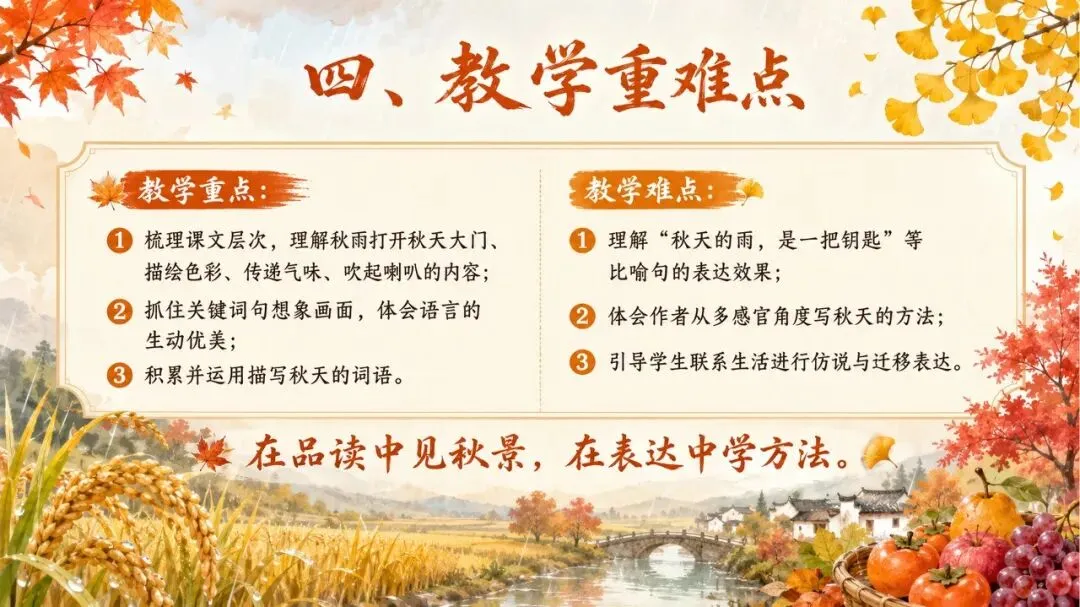 四、教学重难点

教学重点：

1 梳理课文层次，理解秋雨打开秋天大门、描绘色彩、传递气味、吹起喇叭的内容；

2 抓住关键词句想象画面，体会语言的生动优美；

3 积累并运用描写秋天的词语。

教学难点：

1 理解“秋天的雨，是一把钥匙”等比喻句的表达效果；

2 体会作者从多感官角度写秋天的方法；

3 引导学生联系生活进行仿说与迁移表达。

在品读中见秋景，在表达中学方法。